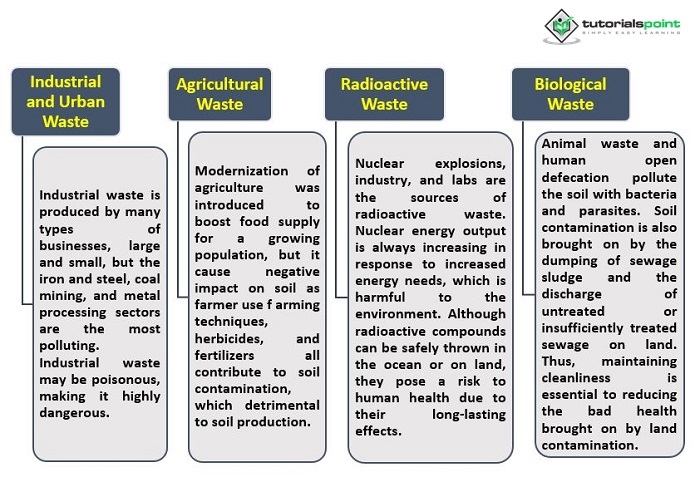 tutorialspoint
SIMPLY EASY LEARNING

Industrial and Urban Waste

Industrial waste is produced by many types of businesses, large and small, but the iron and steel, coal mining, and metal processing sectors are the most polluting.
Industrial waste may be poisonous, making it highly dangerous.

Agricultural Waste

Modernization of agriculture was introduced to boost food supply for a growing population, but it cause negative impact on soil as farmer use f arming techniques, herbicides, and fertilizers all contribute to soil contamination, which detrimental to soil production.

Radioactive Waste

Nuclear explosions, industry, and labs are the sources of radioactive waste. Nuclear energy output is always increasing in response to increased energy needs, which is harmful to the environment. Although radioactive compounds can be safely thrown in the ocean or on land, they pose a risk to human health due to their long-lasting effects.

Biological Waste

Animal waste and human open defecation pollute the soil with bacteria and parasites. Soil contamination is also brought on by the dumping of sewage sludge and the discharge of untreated or insufficiently treated sewage on land. Thus, maintaining cleanliness is essential to reducing the bad health brought on by land contamination.